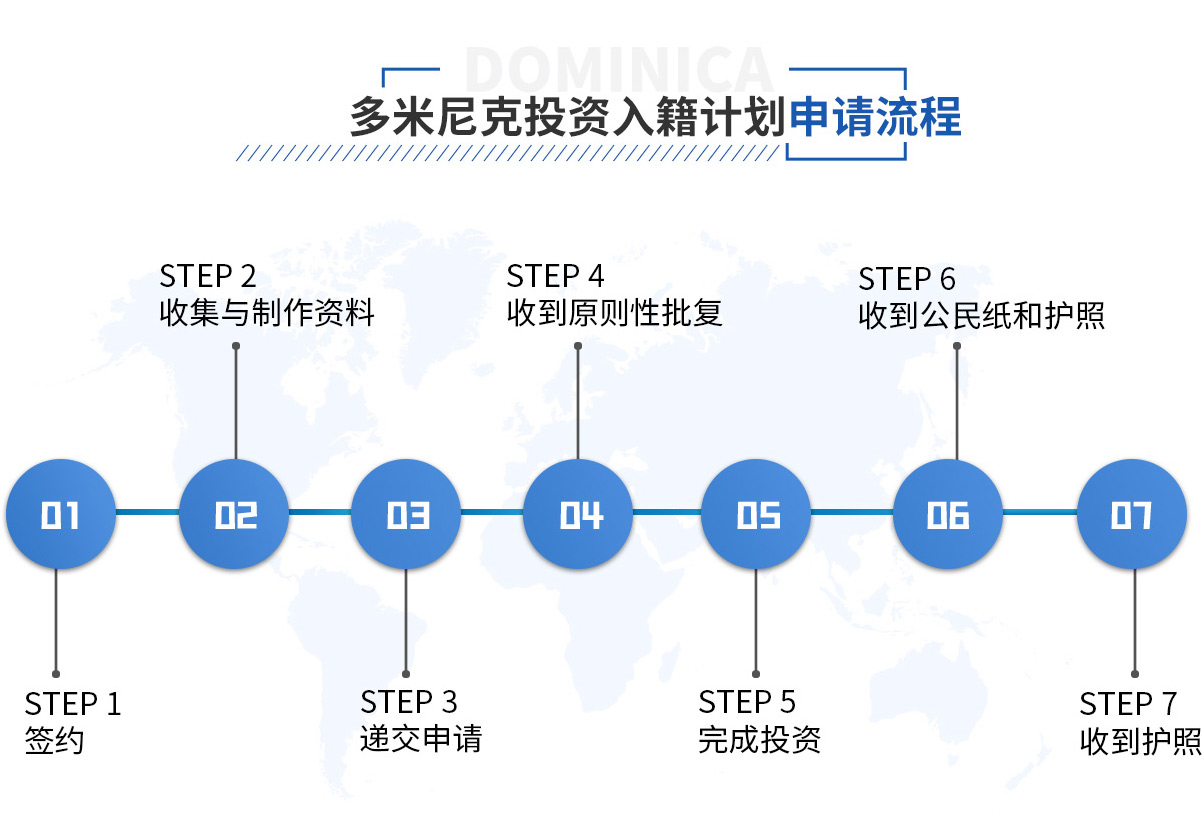 DOMINICA

多米尼克投资入籍计划申请流程

STEP 2
收集与制作资料

STEP 4
收到原则性批复

STEP 6
收到公民纸和护照

01 02 03 04 05 06 07

STEP 1
签约

STEP 3
递交申请

STEP 5
完成投资

STEP 7
收到护照